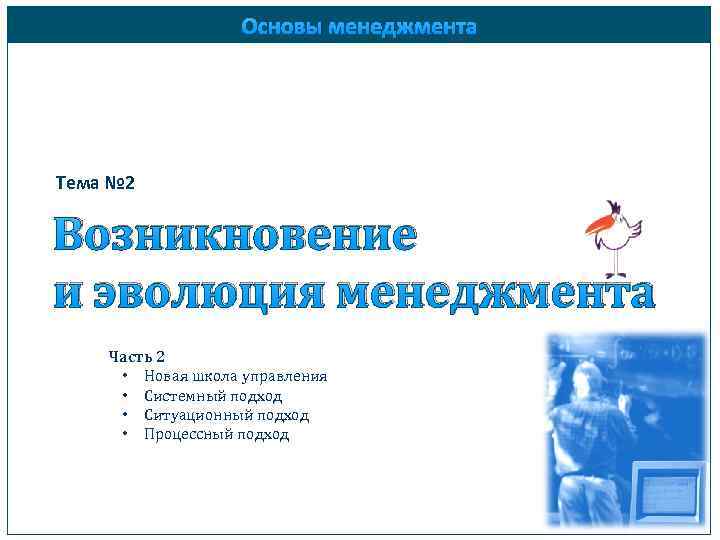 Основы менеджмента

Тема №2

Возникновение
и эволюция менеджмента

Часть 2
• Новая школа управления
• Системный подход
• Ситуационный подход
• Процессный подход